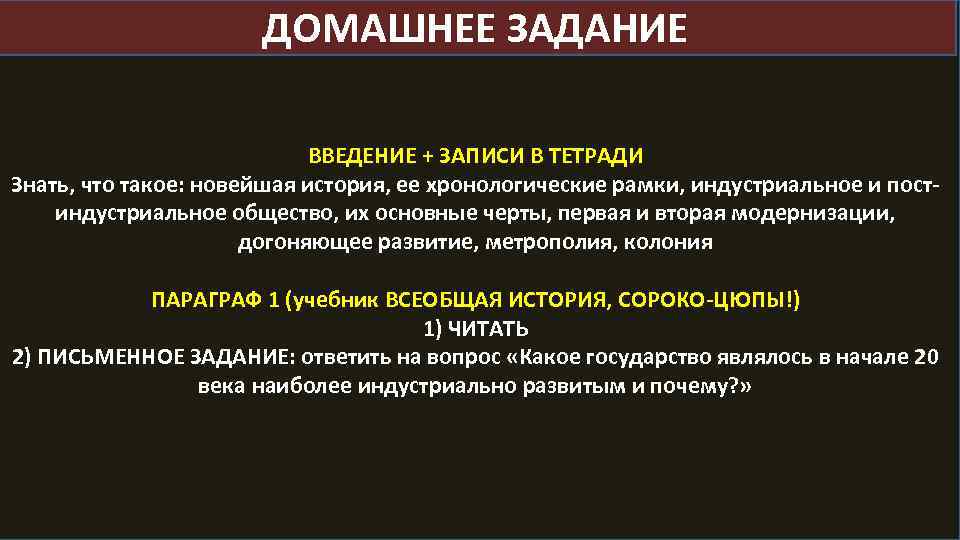 ДОМАШНЕЕ ЗАДАНИЕ

ВВЕДЕНИЕ + ЗАПИСИ В ТЕТРАДИ
Знать, что такое: новейшая история, ее хронологические рамки, индустриальное и пост-индустриальное общество, их основные черты, первая и вторая модернизации, догоняющее развитие, метрополия, колония

ПАРАГРАФ 1 (учебник ВСЕОБЩАЯ ИСТОРИЯ, СОРОКО-ЦЮПЫ!)
1) ЧИТАТЬ
2) ПИСЬМЕННОЕ ЗАДАНИЕ: ответить на вопрос «Какое государство являлось в начале 20 века наиболее индустриально развитым и почему?»